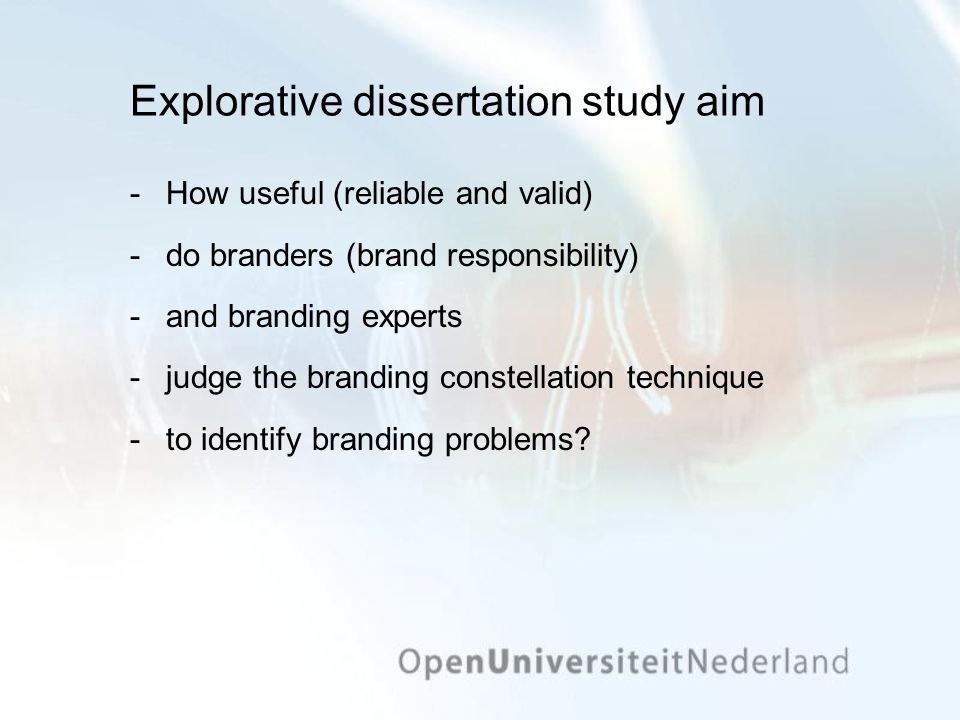 Explorative dissertation study aim

- How useful (reliable and valid)
- do branders (brand responsibility)
- and branding experts
- judge the branding constellation technique
- to identify branding problems?

OpenUniversiteitNederland